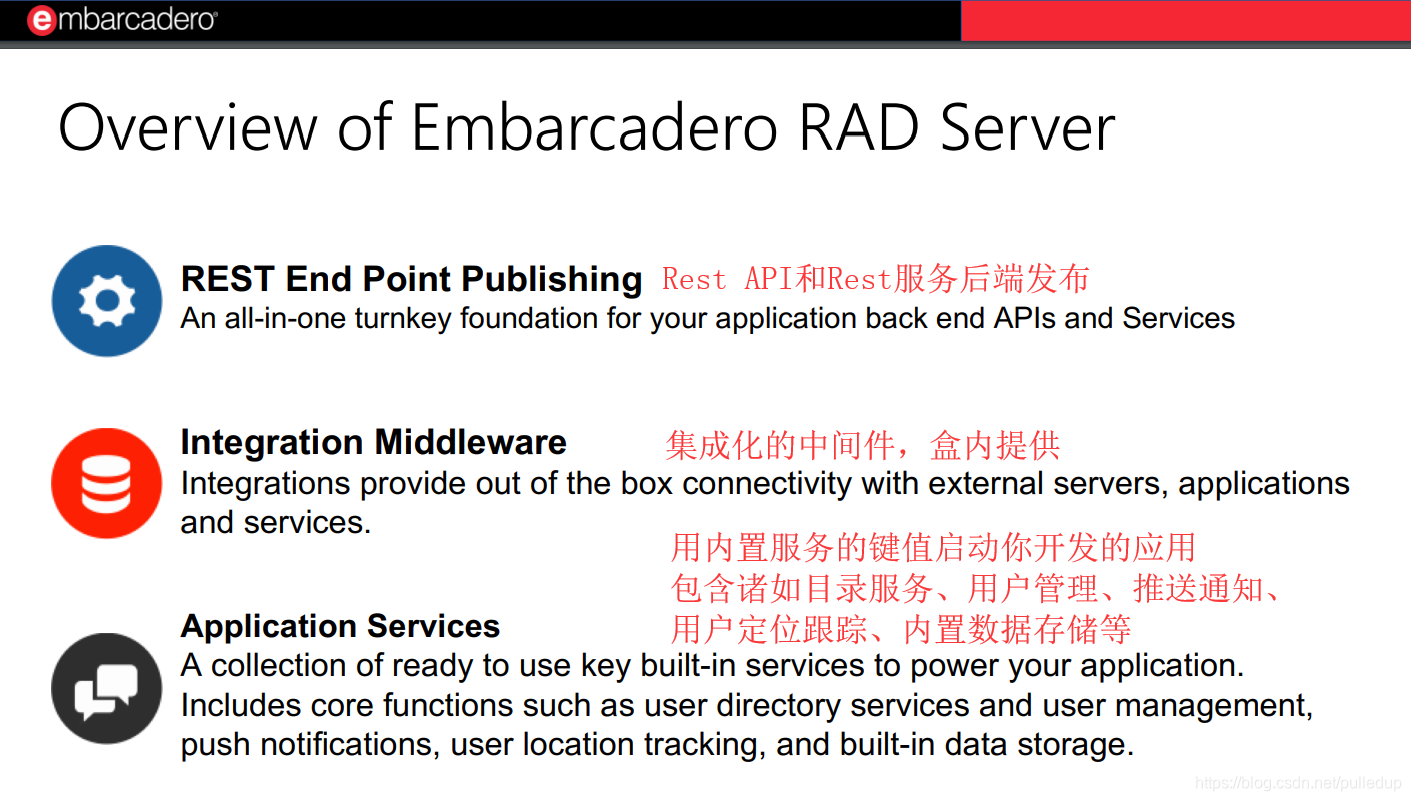 embarcadero

Overview of Embarcadero RAD Server

REST End Point Publishing Rest API和Rest服务后端发布
An all-in-one turnkey foundation for your application back end APIs and Services

Integration Middleware 集成化的中间件，盒内提供
Integrations provide out of the box connectivity with external servers, applications and services.

用内置服务的键值启动你开发的应用
包含诸如目录服务、用户管理、推送通知、
用户定位跟踪、内置数据存储等

Application Services
A collection of ready to use key built-in services to power your application. Includes core functions such as user directory services and user management, push notifications, user location tracking, and built-in data storage.

https://blog.csdn.net/pulledup